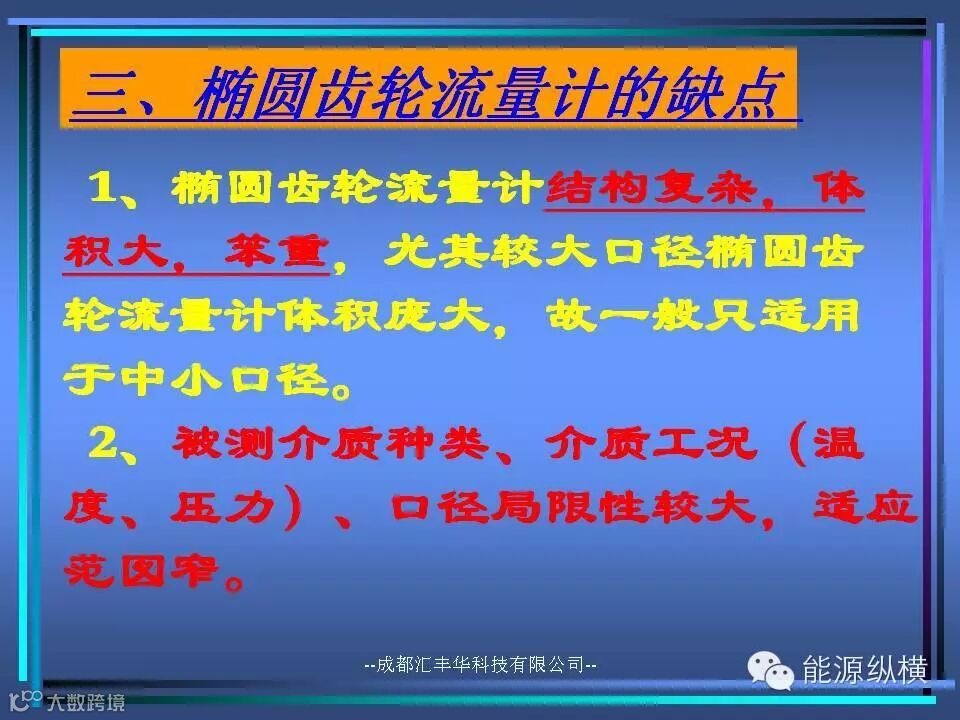 三、椭圆齿轮流量计的缺点

1、椭圆齿轮流量计结构复杂，体积大，笨重，尤其较大口径椭圆齿轮流量计体积庞大，故一般只适用于中小口径。

2、被测介质种类、介质工况（温度、压力）、口径局限性较大，适应范围窄。

--成都汇丰华科技有限公司--

能源纵横

大数跨境